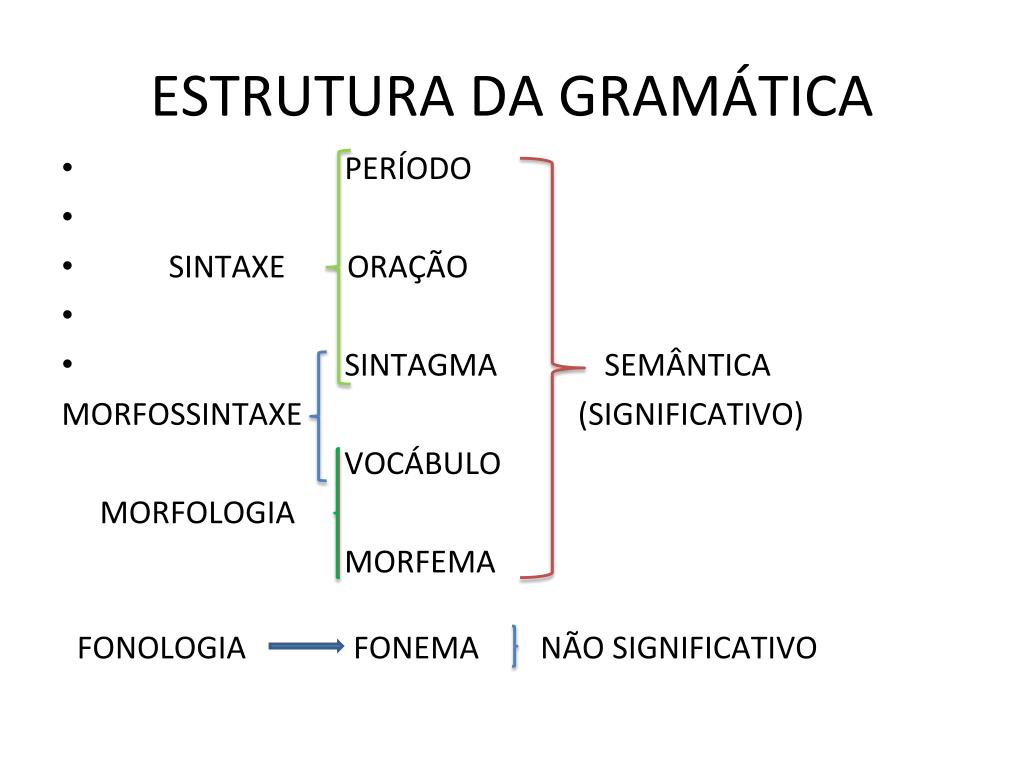 ESTRUTURA DA GRAMÁTICA

• PERÍODO
•
• SINTAXE ORAÇÃO
•
• SINTAGMA SEMÂNTICA
MORFOSSINTAXE (SIGNIFICATIVO)
VOCÁBULO
MORFOLOGIA
MORFEMA

FONOLOGIA FONEMA NÃO SIGNIFICATIVO